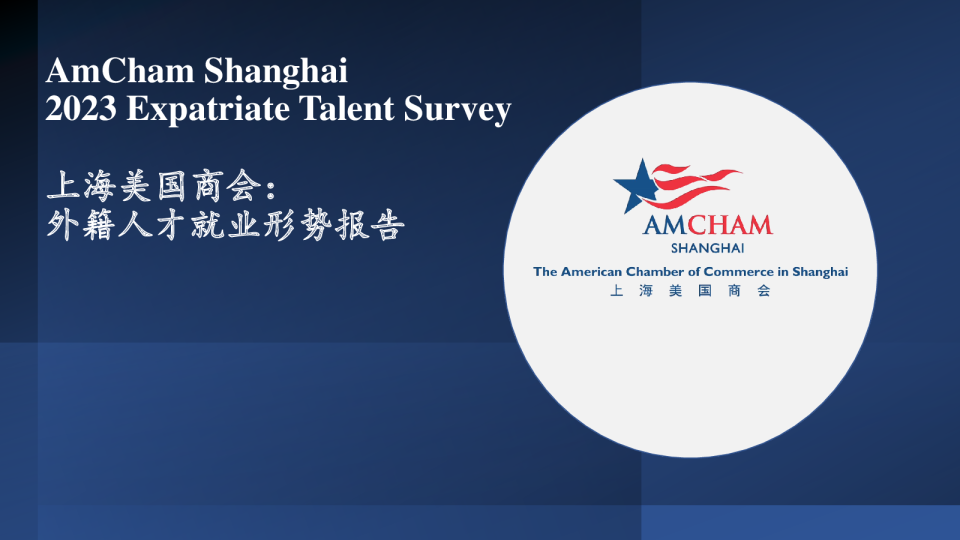 AmCham Shanghai
2023 Expatriate Talent Survey

上海美国商会：
外籍人才就业形势报告

AMCHAM
SHANGHAI
The American Chamber of Commerce in Shanghai
上 海 美 国 商 会